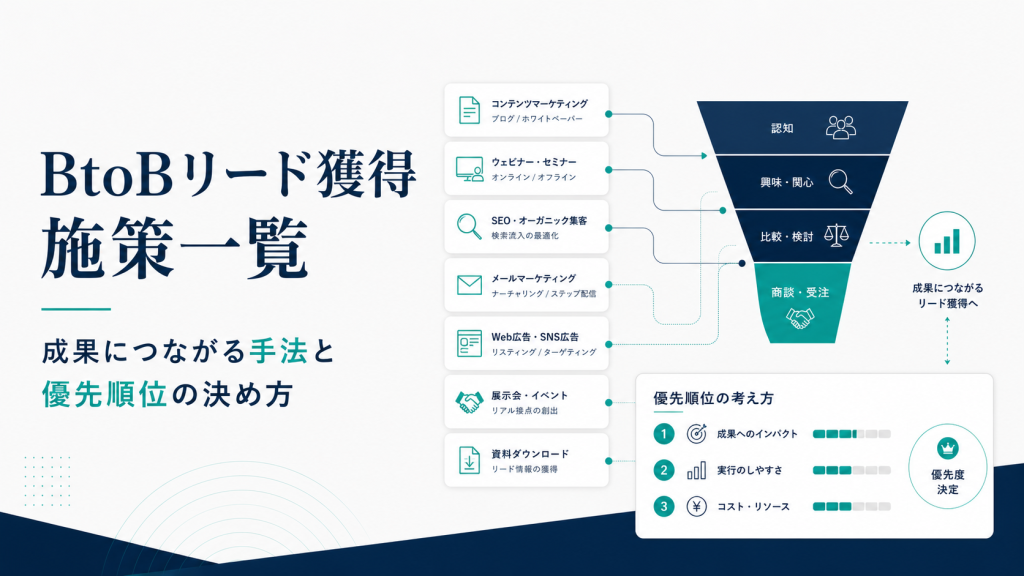 BtoBリード獲得
施策一覧

成果につながる手法と
優先順位の決め方

コンテンツマーケティング
ブログ / ホワイトペーパー

ウェビナー・セミナー
オンライン / オフライン

SEO・オーガニック集客
検索流入の最適化

メールマーケティング
ナーチャリング / ステップ配信

Web広告・SNS広告
リスティング / ターゲティング

展示会・イベント
リアル接点の創出

資料ダウンロード
リード情報の獲得

認知

興味・関心

比較・検討

商談・受注

成果につながる
リード獲得へ

優先順位の考え方

1 成果へのインパクト

2 実行のしやすさ

3 コスト・リソース

優先度
決定